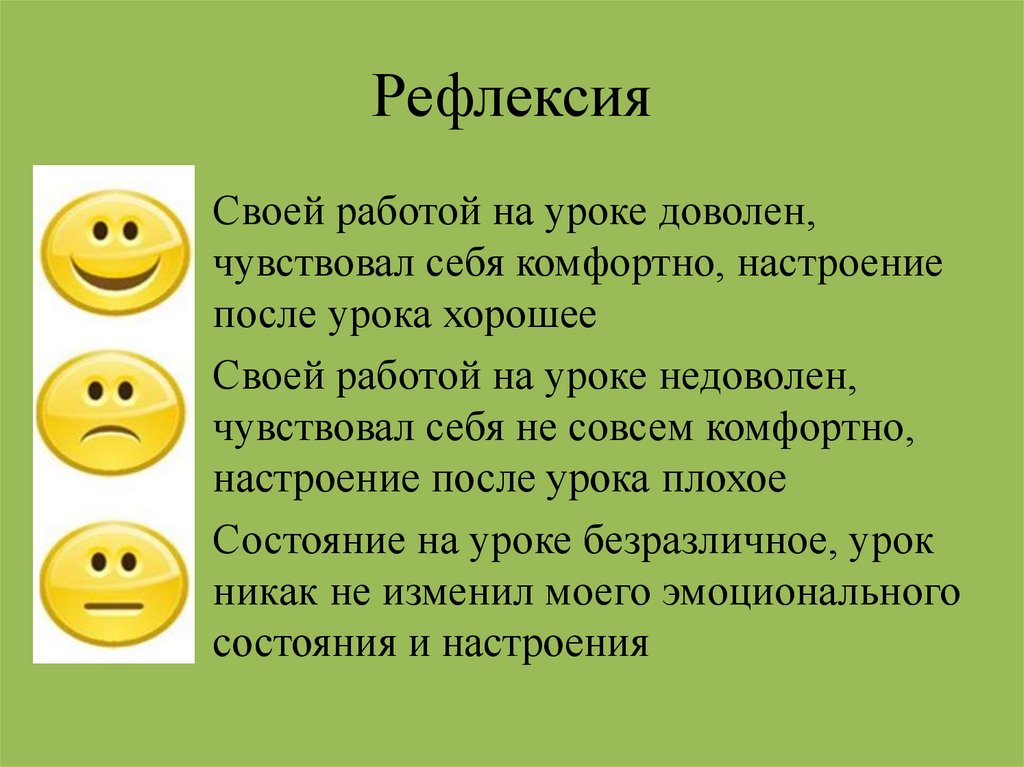 Рефлексия

Своей работой на уроке доволен, чувствовал себя комфортно, настроение после урока хорошее

Своей работой на уроке недоволен, чувствовал себя не совсем комфортно, настроение после урока плохое

Состояние на уроке безразличное, урок никак не изменил моего эмоционального состояния и настроения